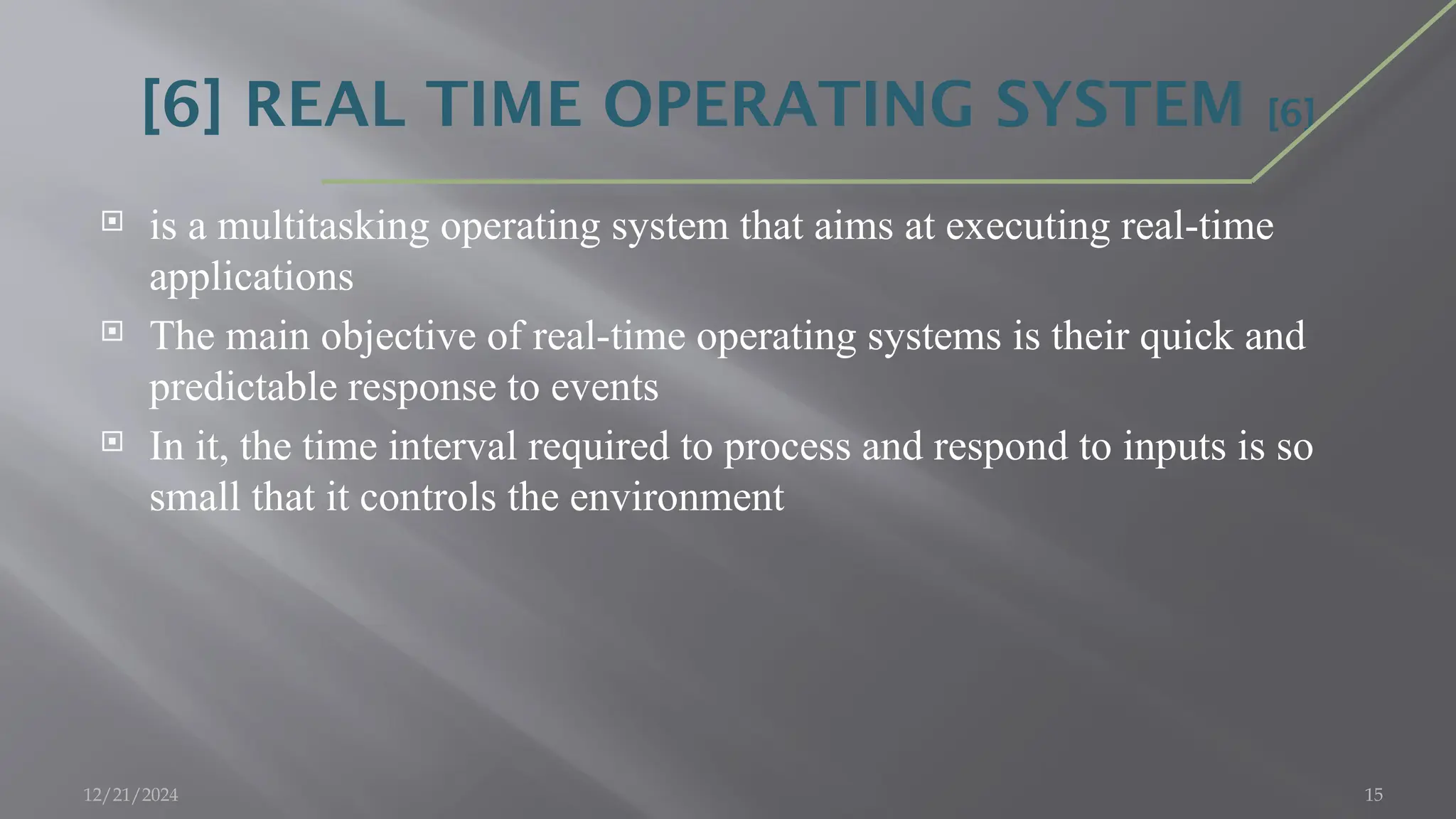 [6] REAL TIME OPERATING SYSTEM [6]

is a multitasking operating system that aims at executing real-time applications

The main objective of real-time operating systems is their quick and predictable response to events

In it, the time interval required to process and respond to inputs is so small that it controls the environment

12/21/2024

15